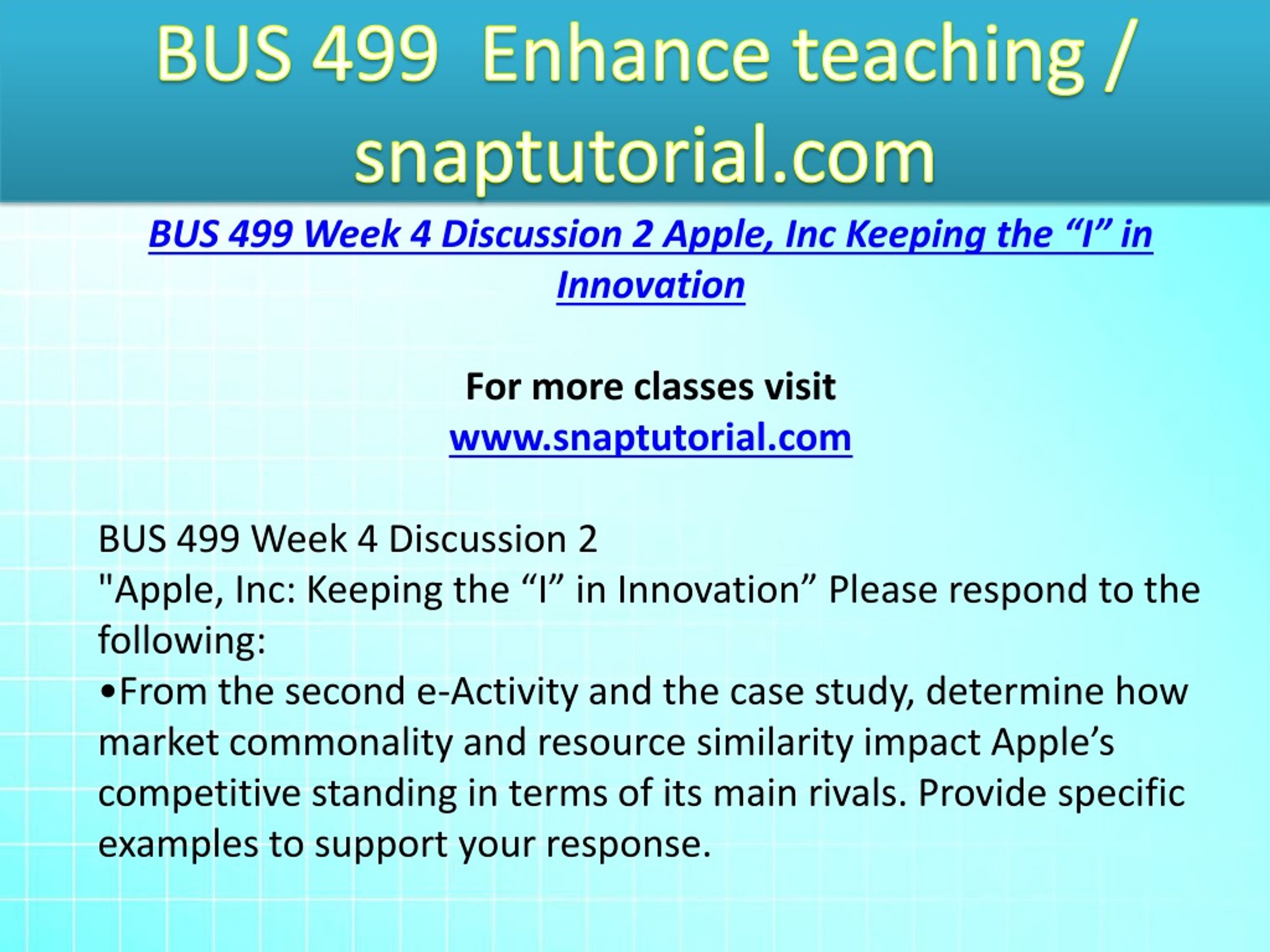 BUS 499 Enhance teaching / snaptutorial.com

BUS 499 Week 4 Discussion 2 Apple, Inc Keeping the “I” in Innovation

For more classes visit
www.snaptutorial.com

BUS 499 Week 4 Discussion 2
"Apple, Inc: Keeping the “I” in Innovation” Please respond to the following:
•From the second e-Activity and the case study, determine how market commonality and resource similarity impact Apple’s competitive standing in terms of its main rivals. Provide specific examples to support your response.